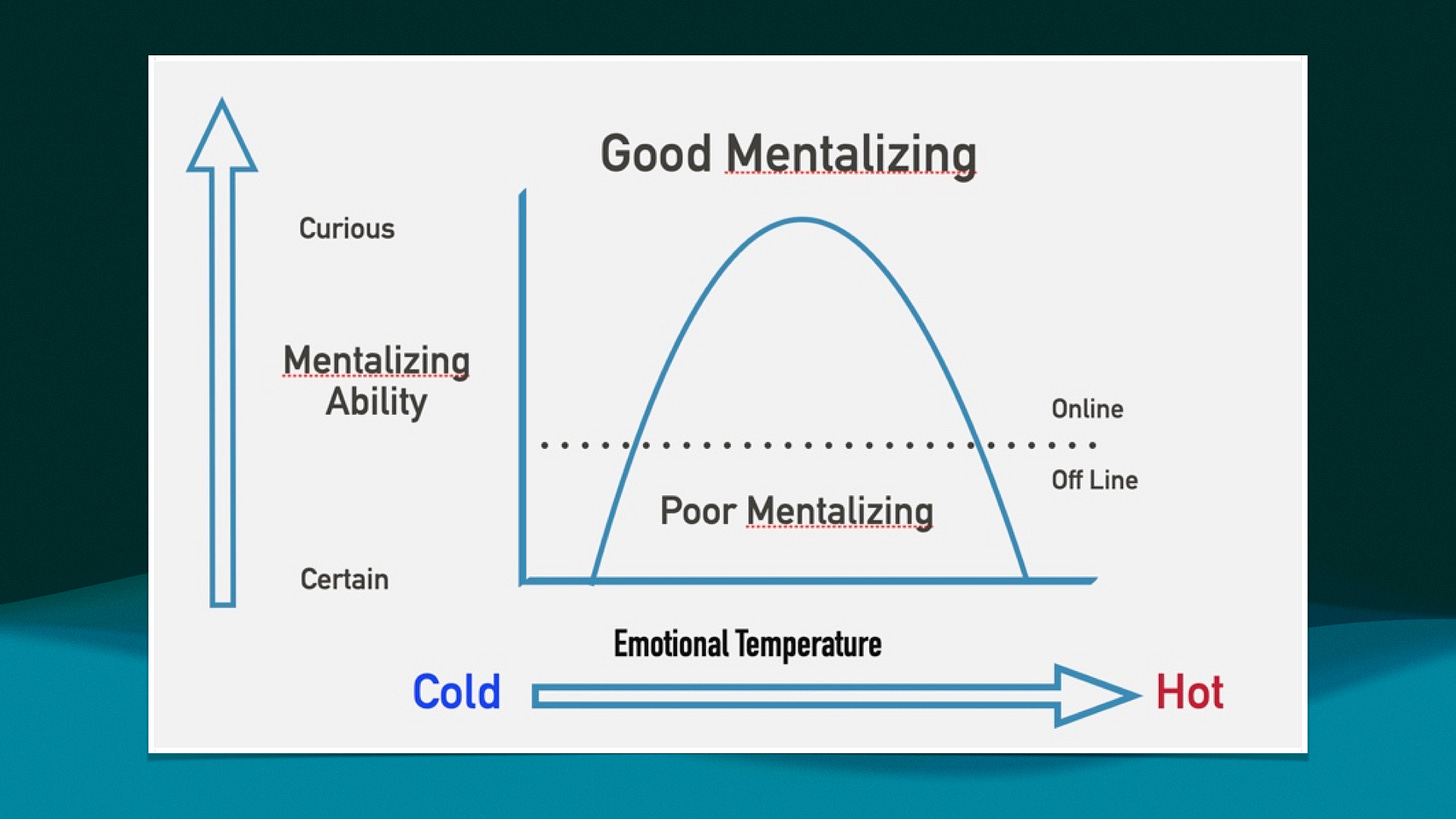 Good Mentalizing

Curious

Mentalizing Ability

Online

Off Line

Poor Mentalizing

Certain

Emotional Temperature

Cold

Hot